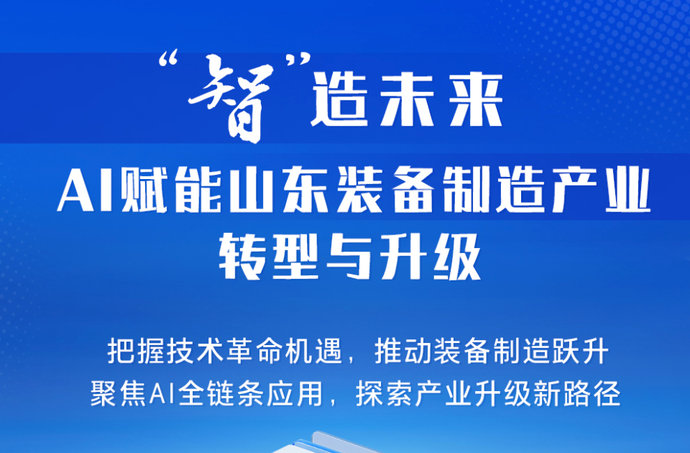 “智”造未来

AI赋能山东装备制造产业转型与升级

把握技术革命机遇，推动装备制造跃升
聚焦AI全链条应用，探索产业升级新路径